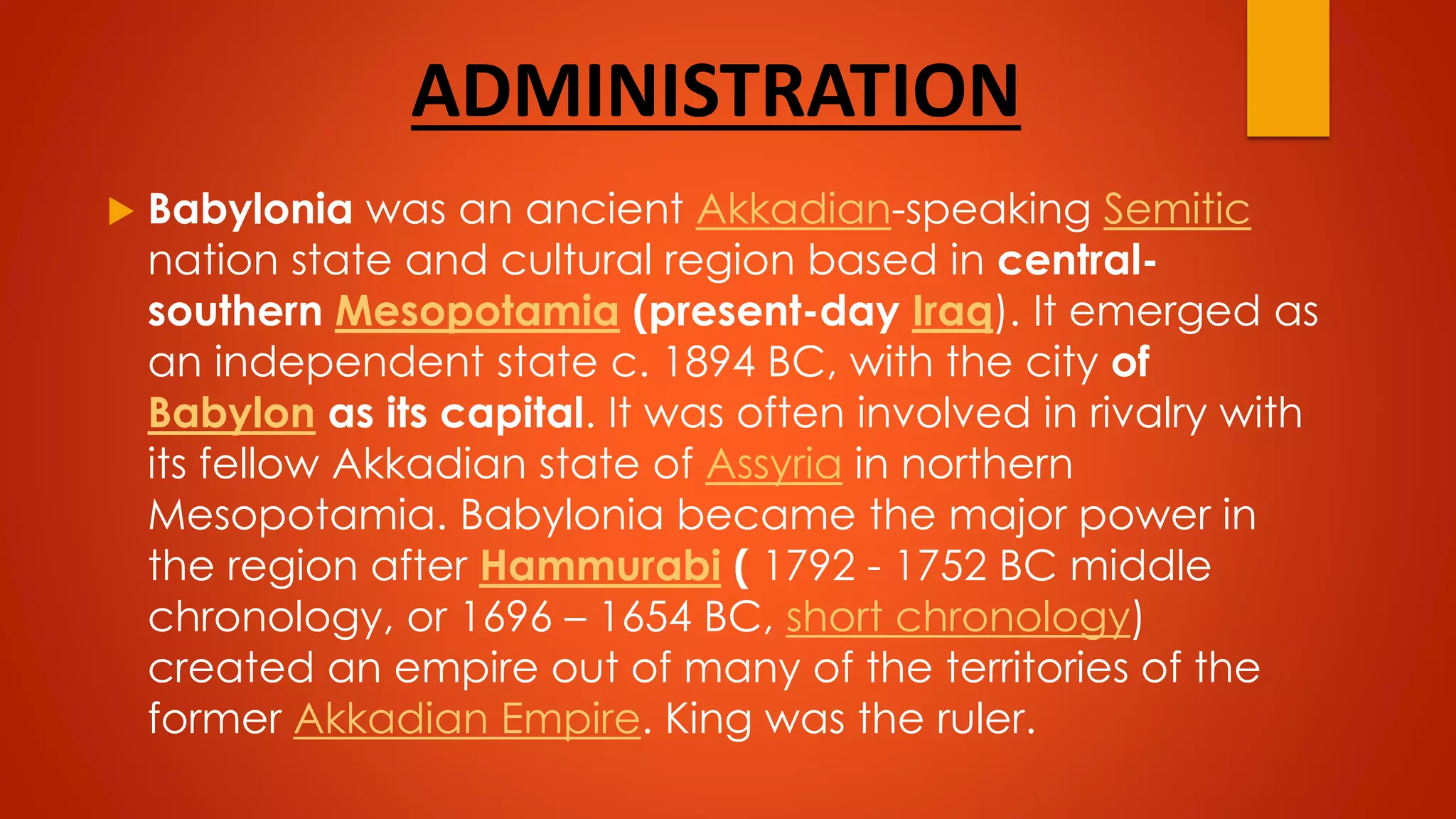 ADMINISTRATION

Babylonia was an ancient Akkadian-speaking Semitic nation state and cultural region based in central-southern Mesopotamia (present-day Iraq). It emerged as an independent state c. 1894 BC, with the city of Babylon as its capital. It was often involved in rivalry with its fellow Akkadian state of Assyria in northern Mesopotamia. Babylonia became the major power in the region after Hammurabi ( 1792 - 1752 BC middle chronology, or 1696 – 1654 BC, short chronology) created an empire out of many of the territories of the former Akkadian Empire. King was the ruler.